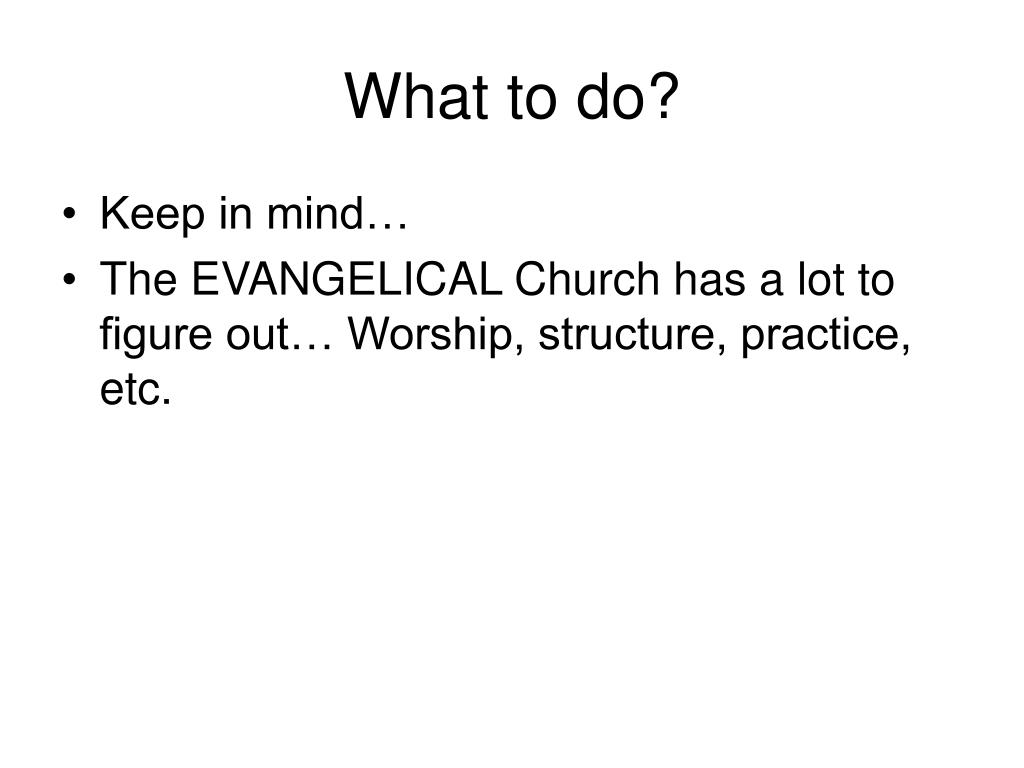 What to do?

• Keep in mind…
• The EVANGELICAL Church has a lot to figure out… Worship, structure, practice, etc.